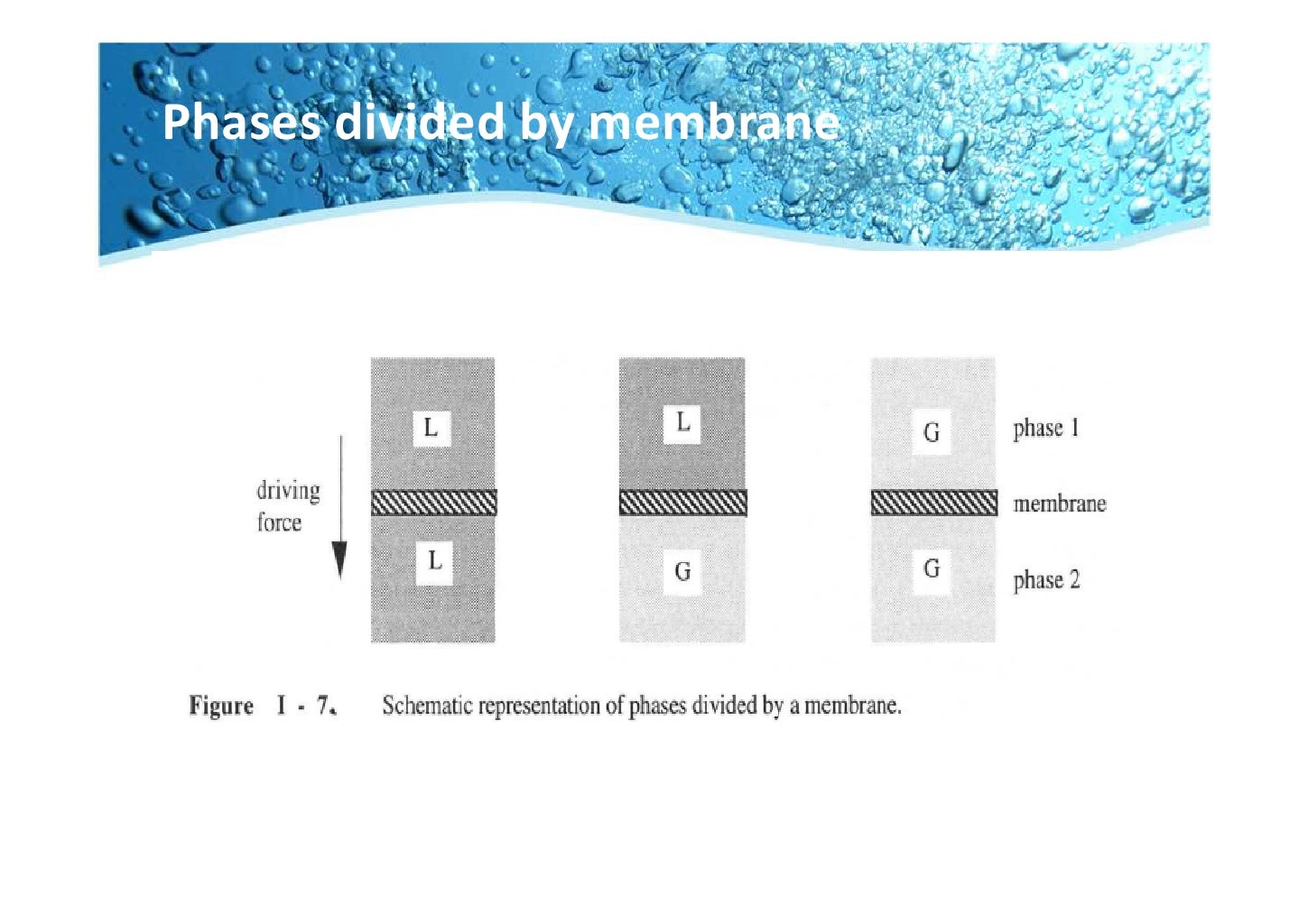 Phases divided by membrane

driving force

L

L

L

G

G

G

phase 1

membrane

phase 2

Figure I - 7. Schematic representation of phases divided by a membrane.